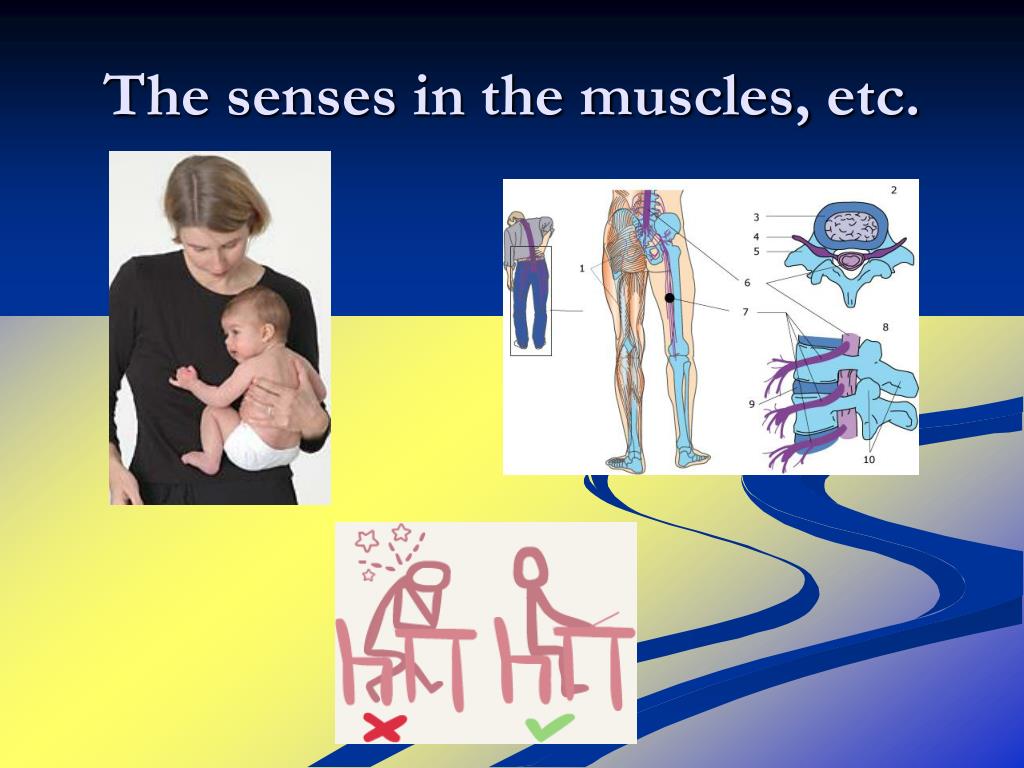 The senses in the muscles, etc.

1
2
3
4
5
6
7
8
9
10